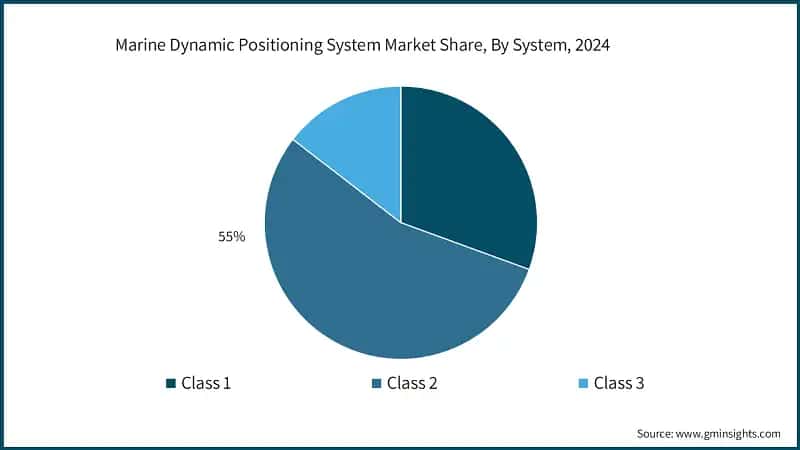 Marine Dynamic Positioning System Market Share, By System, 2024

55%

Class 1
Class 2
Class 3

Source: www.gminsights.com